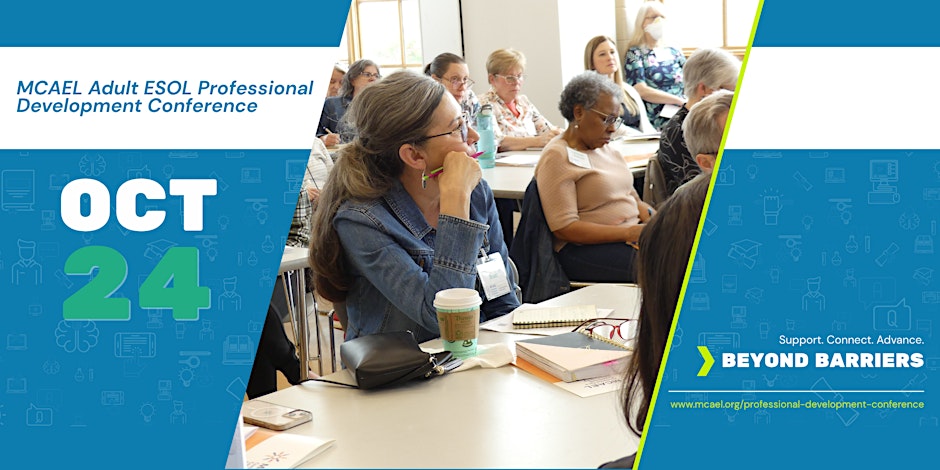 MCAEL Adult ESOL Professional Development Conference

OCT
24

Support. Connect. Advance.

BEYOND BARRIERS

www.mcael.org/professional-development-conference